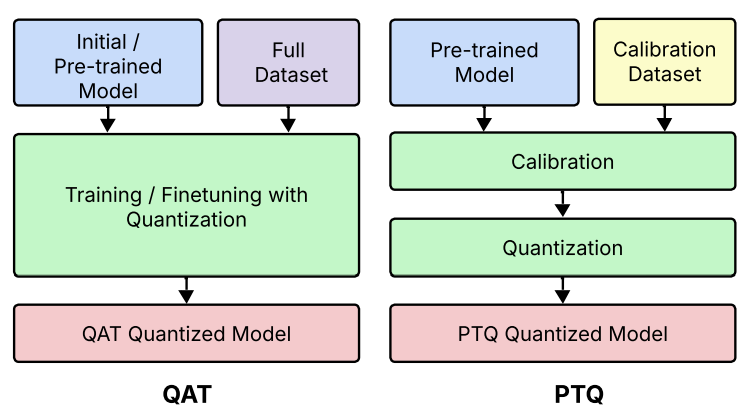 Initial / Pre-trained Model

Full Dataset

Training / Finetuning with Quantization

QAT Quantized Model

QAT

Pre-trained Model

Calibration Dataset

Calibration

Quantization

PTQ Quantized Model

PTQ